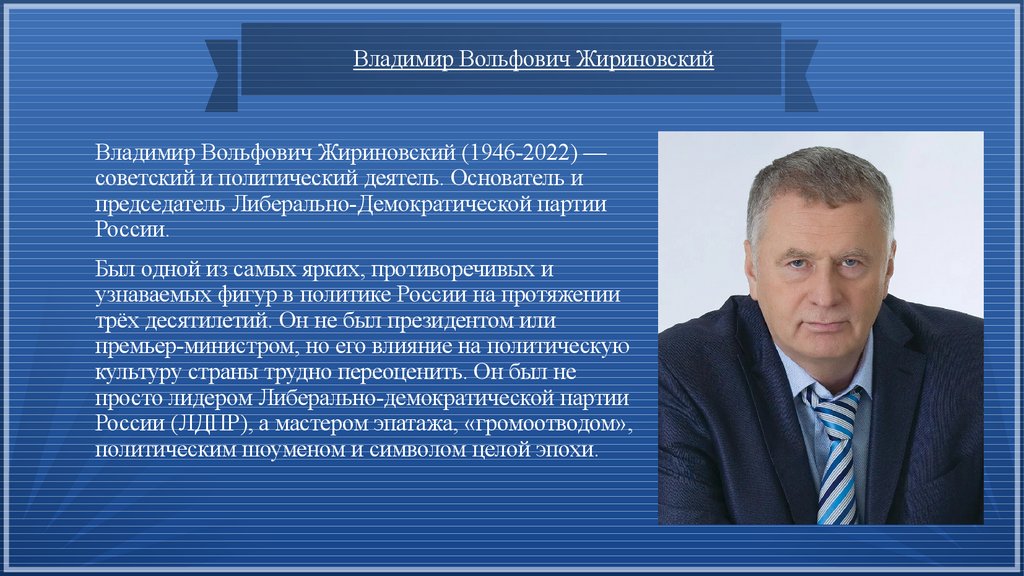 Владимир Вольфович Жириновский

Владимир Вольфович Жириновский (1946-2022) — советский и политический деятель. Основатель и председатель Либерально-Демократической партии России.

Был одной из самых ярких, противоречивых и узнаваемых фигур в политике России на протяжении трёх десятилетий. Он не был президентом или премьер-министром, но его влияние на политическую культуру страны трудно переоценить. Он был не просто лидером Либерально-демократической партии России (ЛДПР), а мастером эпатажа, «громоотводом», политическим шоуменом и символом целой эпохи.